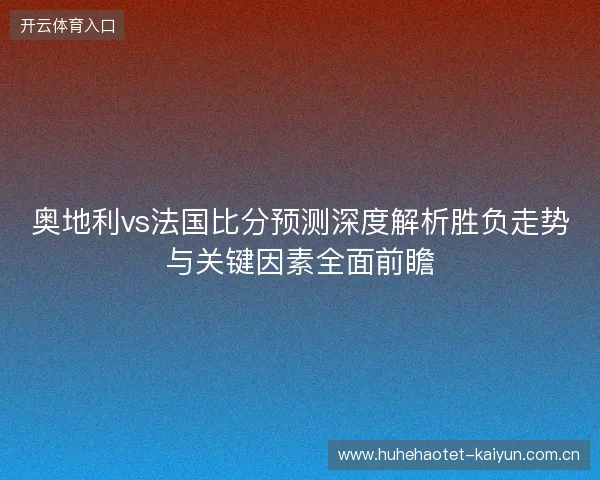 开云体育入口

奥地利vs法国比分预测深度解析胜负走势与关键因素全面前瞻

www.huhehaotet-kaiyun.com.cn